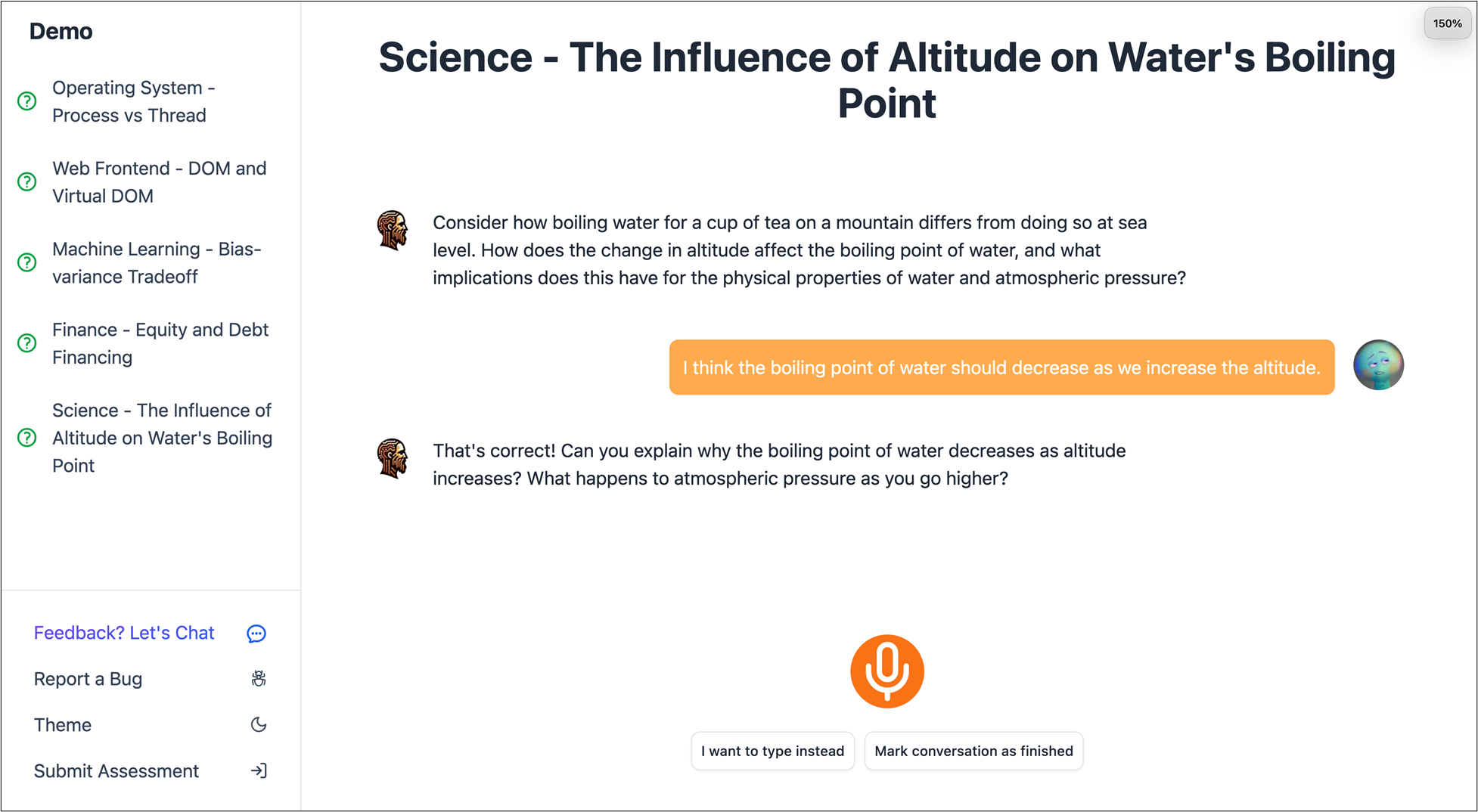 Demo

Operating System - Process vs Thread

Web Frontend - DOM and Virtual DOM

Machine Learning - Bias-variance Tradeoff

Finance - Equity and Debt Financing

Science - The Influence of Altitude on Water's Boiling Point

Feedback? Let's Chat

Report a Bug

Theme

Submit Assessment

150%

Science - The Influence of Altitude on Water's Boiling Point

Consider how boiling water for a cup of tea on a mountain differs from doing so at sea level. How does the change in altitude affect the boiling point of water, and what implications does this have for the physical properties of water and atmospheric pressure?

I think the boiling point of water should decrease as we increase the altitude.

That's correct! Can you explain why the boiling point of water decreases as altitude increases? What happens to atmospheric pressure as you go higher?

I want to type instead

Mark conversation as finished